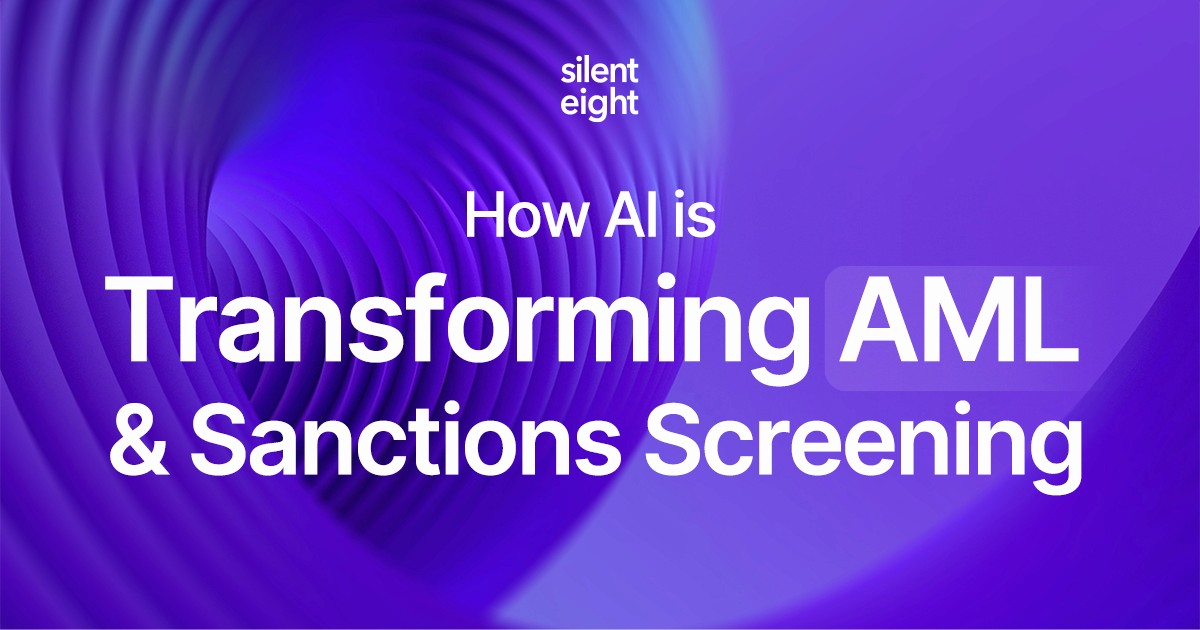 silent eight

How AI is
Transforming AML
& Sanctions Screening